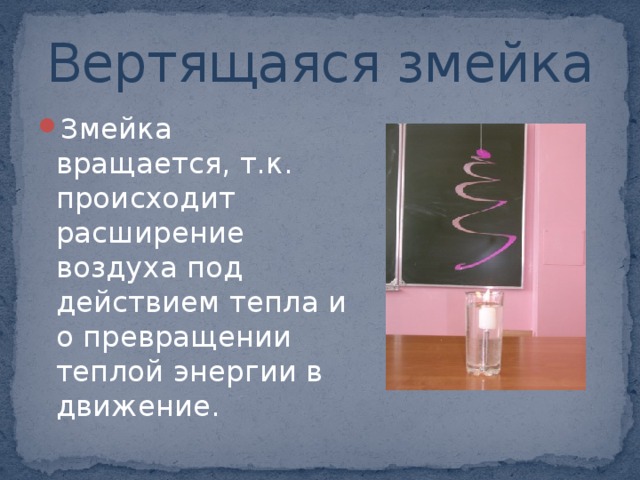 Вертящаяся змейка

Змейка вращается, т.к. происходит расширение воздуха под действием тепла и о превращении теплой энергии в движение.